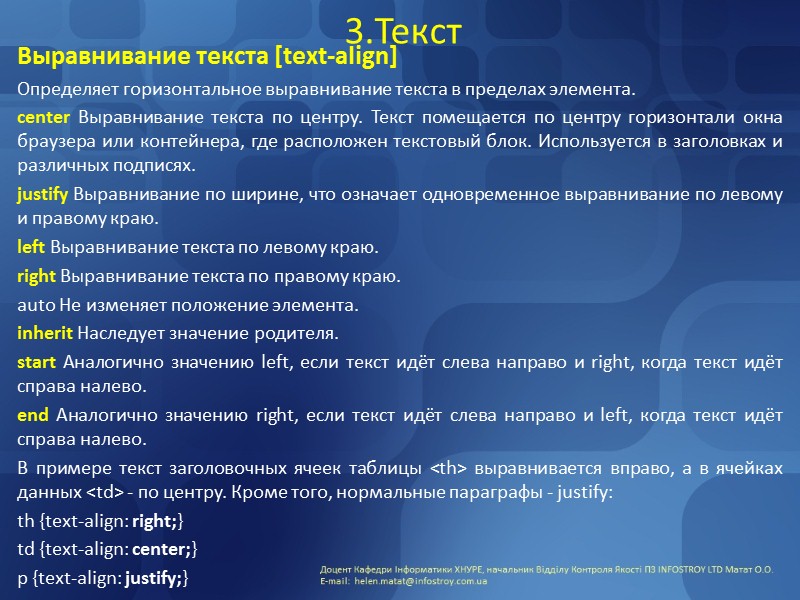 3.Текст

Выравнивание текста [text-align]

Определяет горизонтальное выравнивание текста в пределах элемента.

center Выравнивание текста по центру. Текст помещается по центру горизонтали окна браузера или контейнера, где расположен текстовый блок. Используется в заголовках и различных подписях.

justify Выравнивание по ширине, что означает одновременное выравнивание по левому и правому краю.

left Выравнивание текста по левому краю.

right Выравнивание текста по правому краю.

auto Не изменяет положение элемента.

inherit Наследует значение родителя.

start Аналогично значению left, если текст идёт слева направо и right, когда текст идёт справа налево.

end Аналогично значению right, если текст идёт слева направо и left, когда текст идёт справа налево.

В примере текст заголовочных ячеек таблицы <th> выравнивается вправо, а в ячейках данных <td> - по центру. Кроме того, нормальные параграфы - justify:

th {text-align: right;}

td {text-align: center;}

p {text-align: justify;}

Доцент Кафедри Інформатики ХНУРЕ, начальник Відділу Контроля Якості ПЗ INFOSTROY LTD Матат О.О.
E-mail: helen.matat@infostroy.com.ua